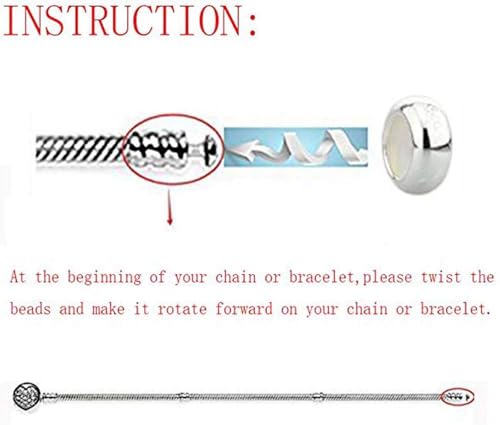 INSTRUCTION:

At the beginning of your chain or bracelet,please twist the beads and make it rotate forward on your chain or bracelet.